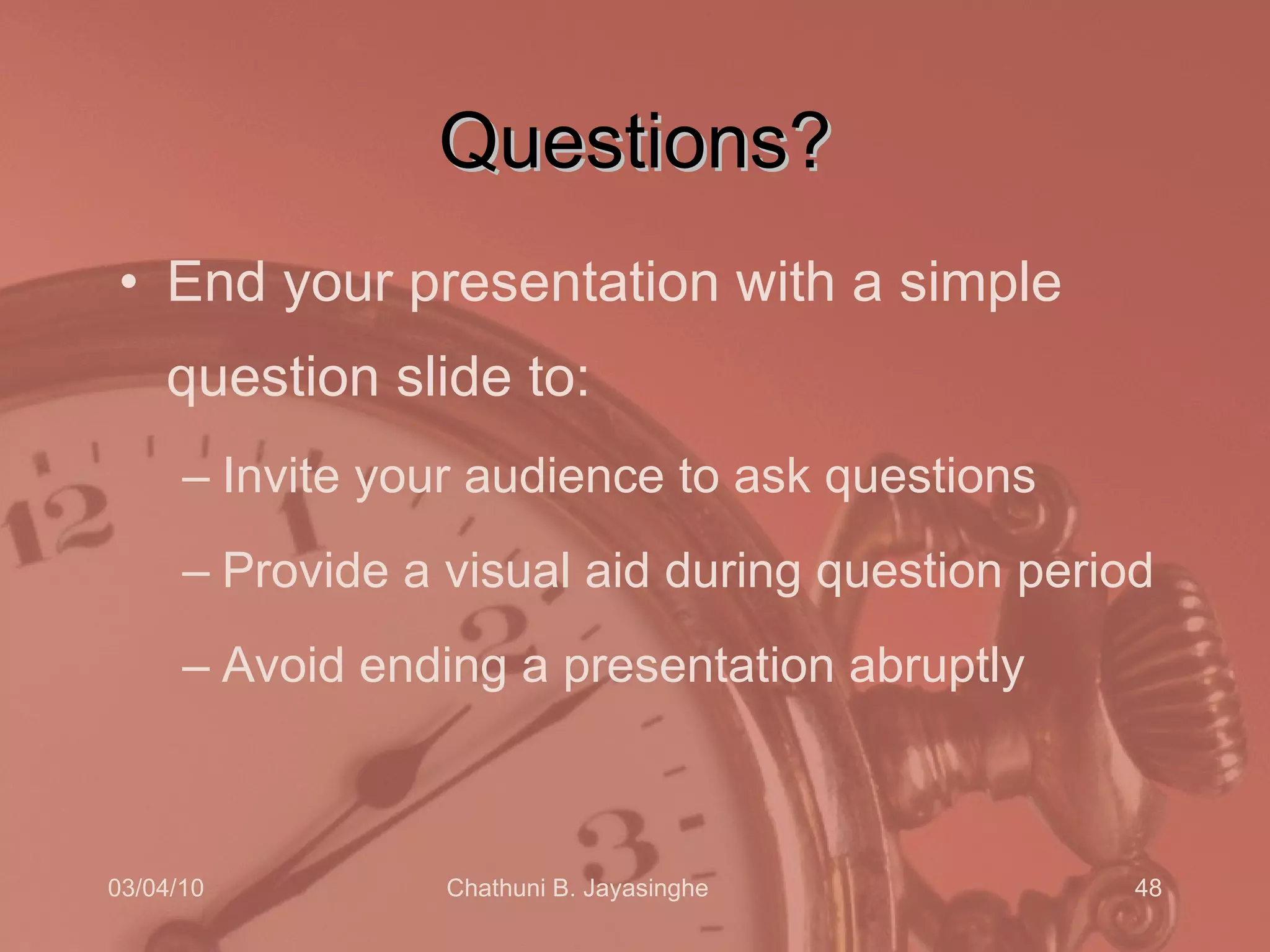 Questions?

• End your presentation with a simple question slide to:

– Invite your audience to ask questions

– Provide a visual aid during question period

– Avoid ending a presentation abruptly

03/04/10

Chathuni B. Jayasinghe

48